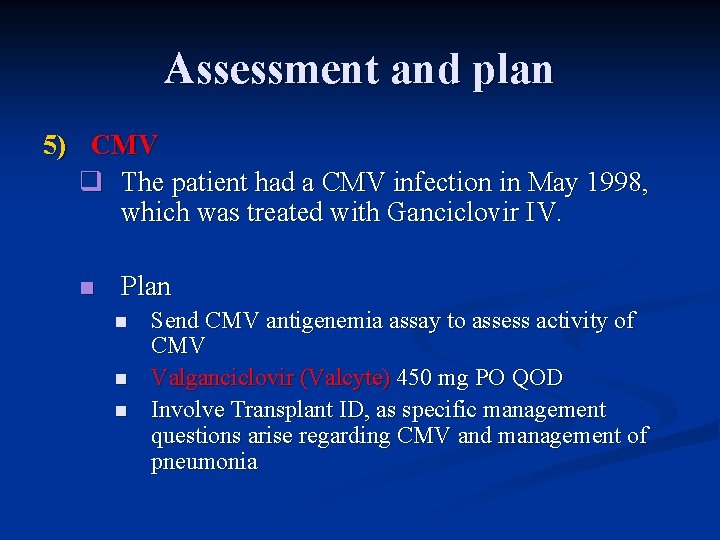 Assessment and plan

5) CMV

The patient had a CMV infection in May 1998, which was treated with Ganciclovir IV.

Plan

Send CMV antigenemia assay to assess activity of CMV

Valganciclovir (Valcyte) 450 mg PO QOD

Involve Transplant ID, as specific management questions arise regarding CMV and management of pneumonia